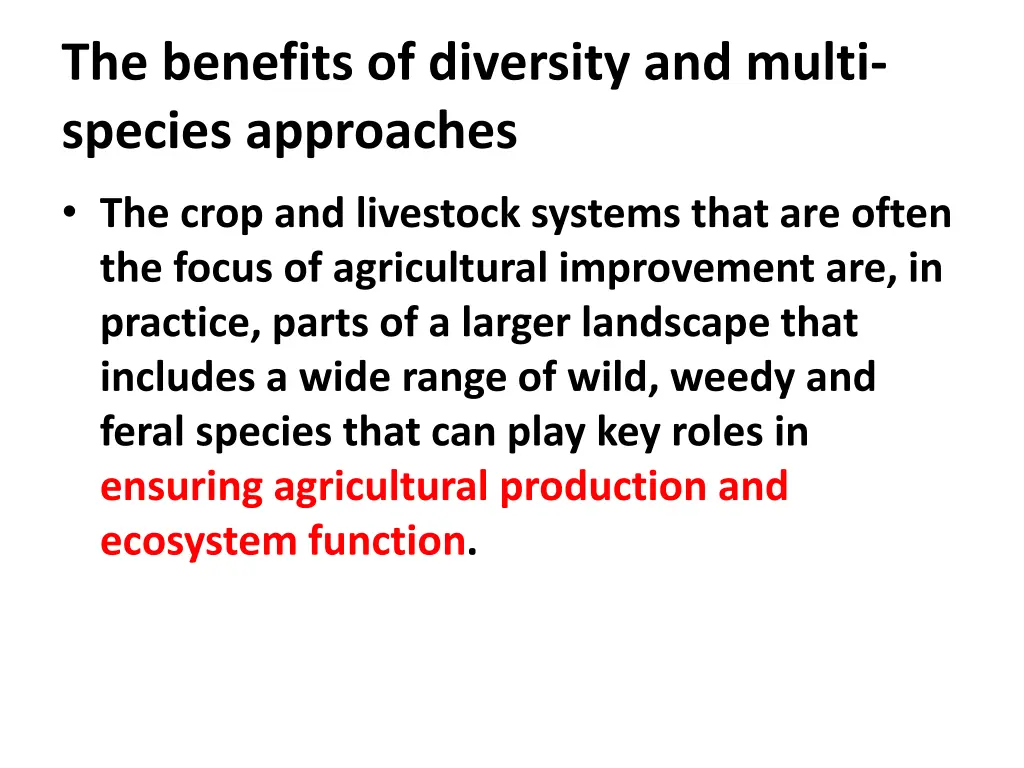 The benefits of diversity and multi-species approaches

• The crop and livestock systems that are often the focus of agricultural improvement are, in practice, parts of a larger landscape that includes a wide range of wild, weedy and feral species that can play key roles in ensuring agricultural production and ecosystem function.